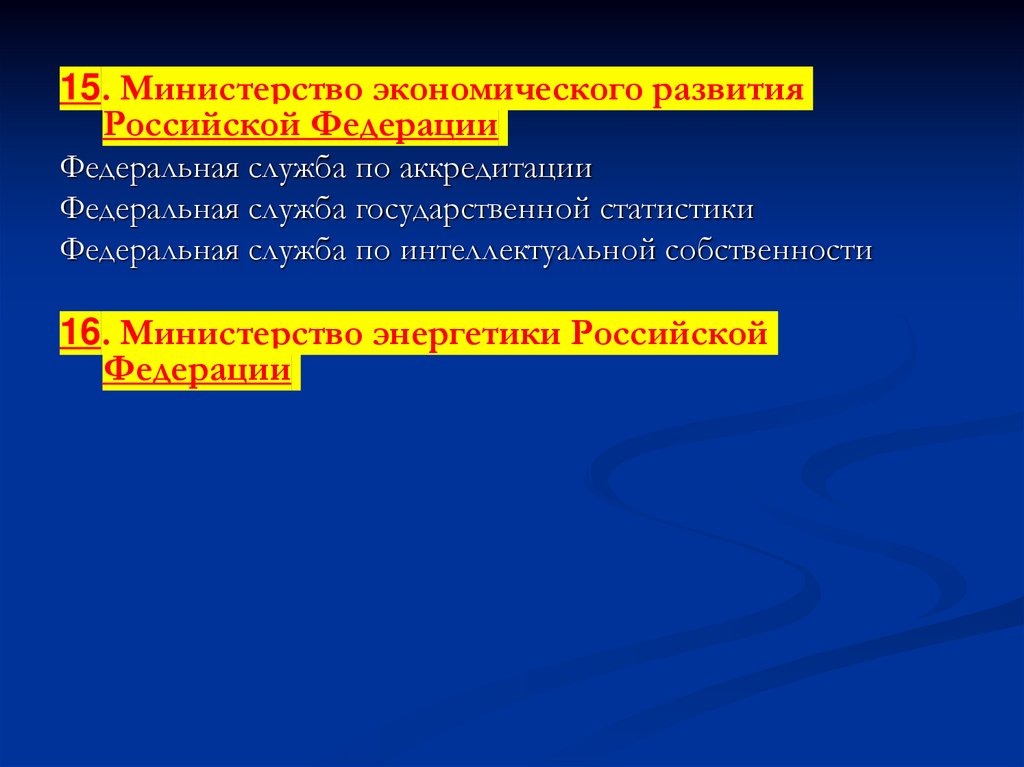 15. Министерство экономического развития Российской Федерации

Федеральная служба по аккредитации

Федеральная служба государственной статистики

Федеральная служба по интеллектуальной собственности

16. Министерство энергетики Российской Федерации